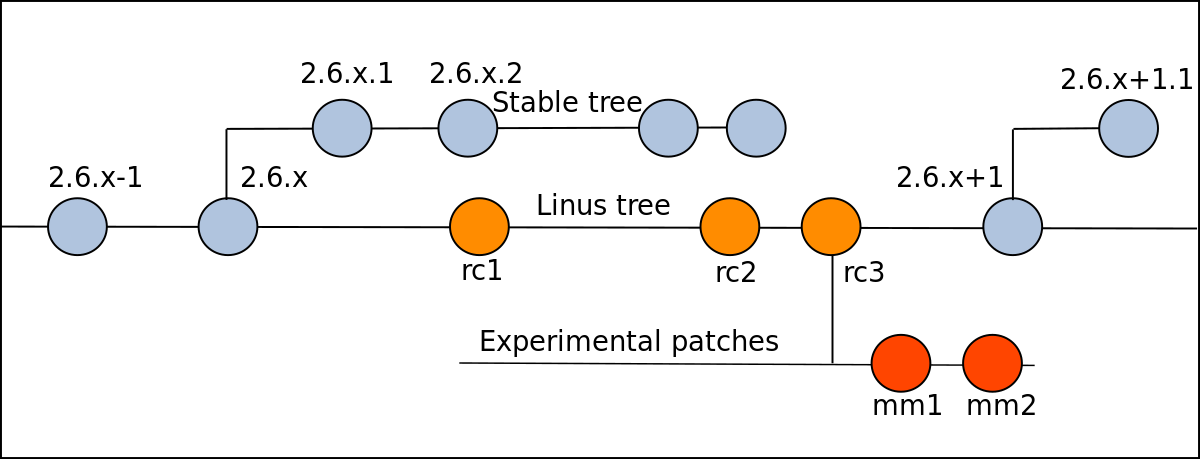 2.6.x.1
2.6.x.2
Stable tree
2.6.x+1.1
2.6.x-1
2.6.x
Linus tree
2.6.x+1
rc1
rc2
rc3
Experimental patches
mm1
mm2